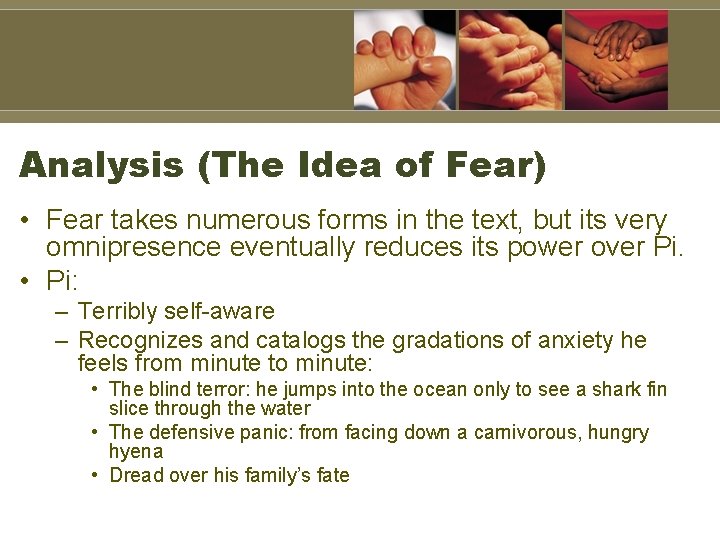 Analysis (The Idea of Fear)

• Fear takes numerous forms in the text, but its very omnipresence eventually reduces its power over Pi.
• Pi:
– Terribly self-aware
– Recognizes and catalogs the gradations of anxiety he feels from minute to minute:
• The blind terror: he jumps into the ocean only to see a shark fin slice through the water
• The defensive panic: from facing down a carnivorous, hungry hyena
• Dread over his family's fate